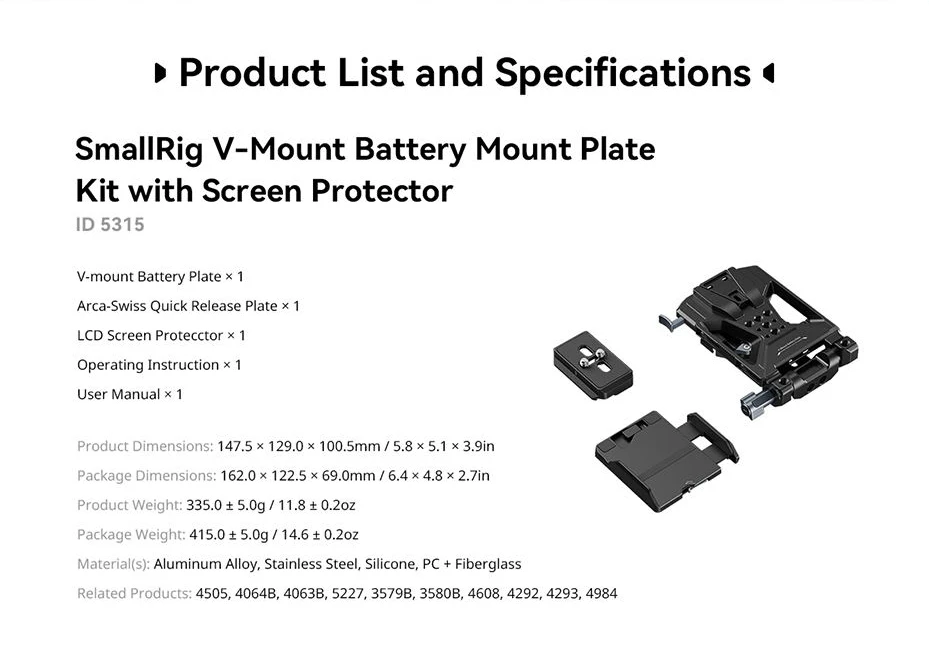 Product List and Specifications

SmallRig V-Mount Battery Mount Plate Kit with Screen Protector
ID 5315

V-mount Battery Plate × 1
Arca-Swiss Quick Release Plate × 1
LCD Screen Protecctor × 1
Operating Instruction × 1
User Manual × 1

Product Dimensions: 147.5 × 129.0 × 100.5mm / 5.8 × 5.1 × 3.9in
Package Dimensions: 162.0 × 122.5 × 69.0mm / 6.4 × 4.8 × 2.7in
Product Weight: 335.0 ± 5.0g / 11.8 ± 0.2oz
Package Weight: 415.0 ± 5.0g / 14.6 ± 0.2oz
Material(s): Aluminum Alloy, Stainless Steel, Silicone, PC + Fiberglass
Related Products: 4505, 4064B, 4063B, 5227, 3579B, 3580B, 4608, 4292, 4293, 4984